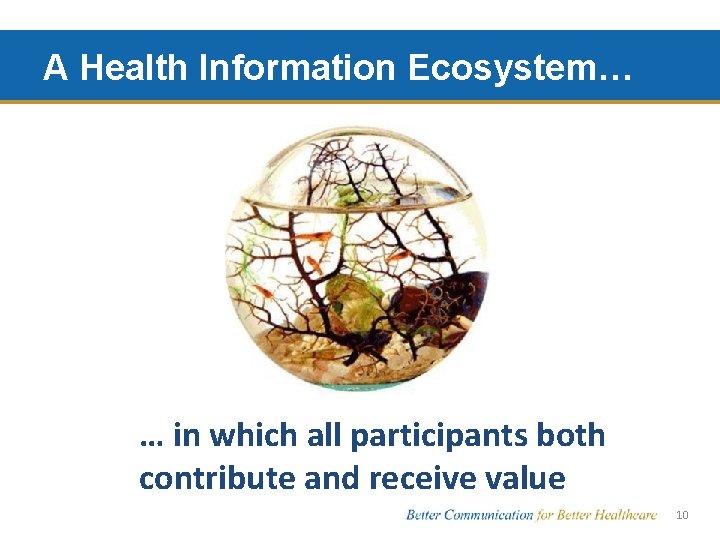 A Health Information Ecosystem…

… in which all participants both contribute and receive value

Better Communication for Better Healthcare 10